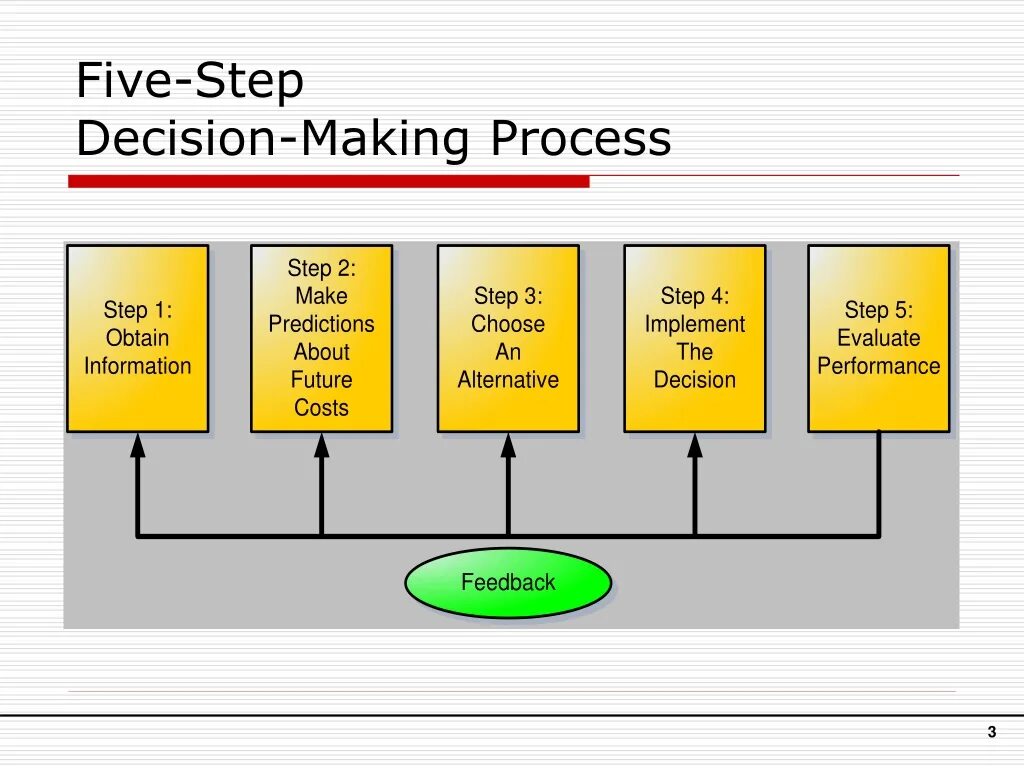 Five-Step
Decision-Making Process

Step 1: Obtain Information

Step 2: Make Predictions About Future Costs

Step 3: Choose An Alternative

Step 4: Implement The Decision

Step 5: Evaluate Performance

Feedback

3